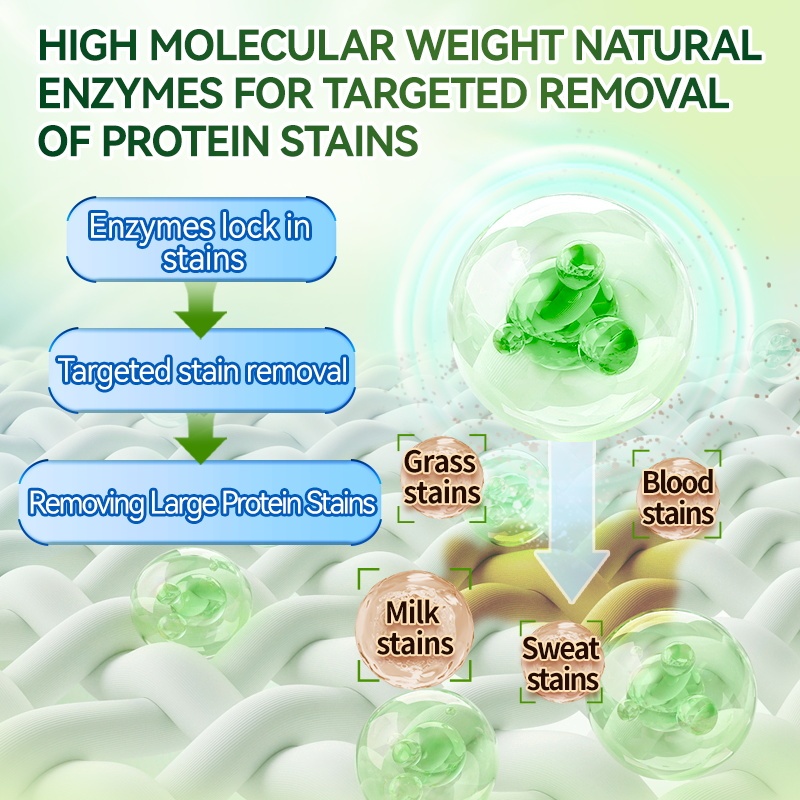 HIGH MOLECULAR WEIGHT NATURAL ENZYMES FOR TARGETED REMOVAL OF PROTEIN STAINS

Enzymes lock in stains

Targeted stain removal

Removing Large Protein Stains

Grass stains

Blood stains

Milk stains

Sweat stains